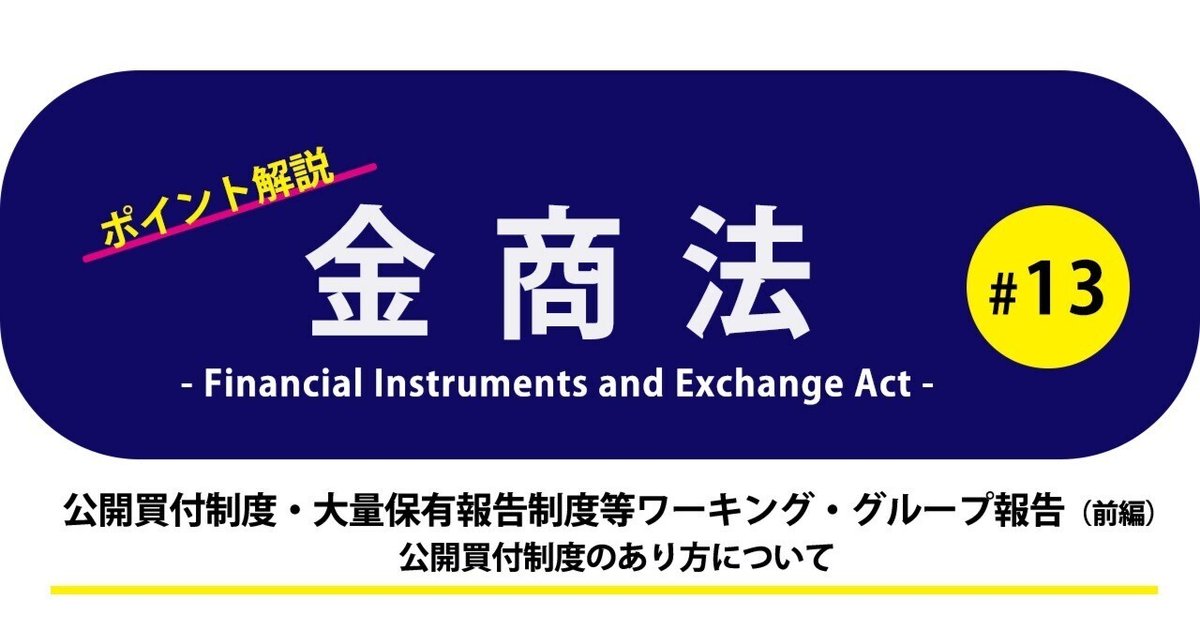 ポイント解説

金商法

#13

- Financial Instruments and Exchange Act -

公開買付制度・大量保有報告制度等ワーキング・グループ報告（前編）
公開買付制度のあり方について